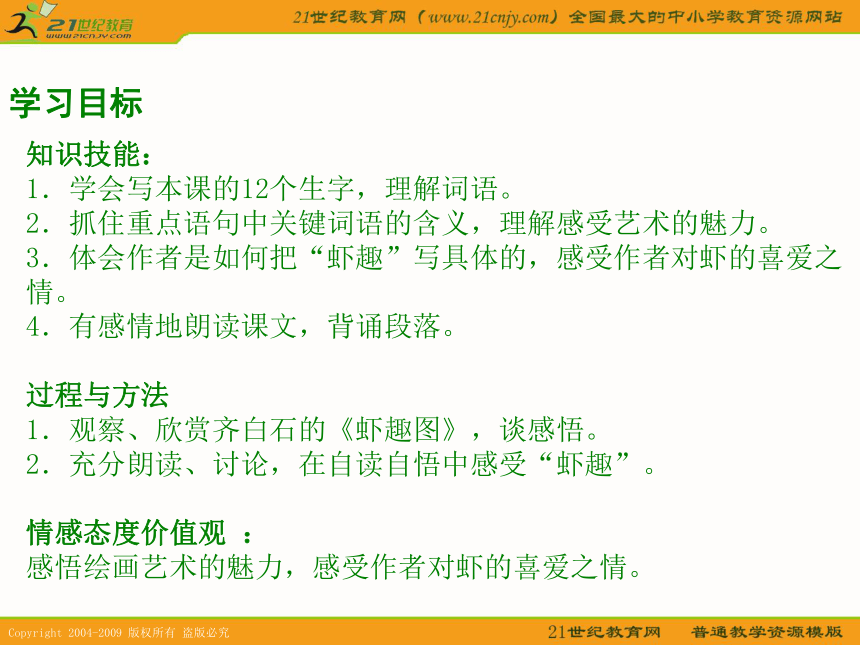 21世纪教育
www.21cnjy.com

21世纪教育网（www.21cnjy.com）全国最大的中小学教育资源网站

学习目标

知识技能：
1．学会写本课的12个生字，理解词语。
2．抓住重点语句中关键词语的含义，理解感受艺术的魅力。
3．体会作者是如何把“虾趣”写具体的，感受作者对虾的喜爱之情。
4．有感情地朗读课文，背诵段落。

过程与方法
1．观察、欣赏齐白石的《虾趣图》，谈感悟。
2．充分朗读、讨论，在自读自悟中感受“虾趣”。

情感态度价值观 ：
感悟绘画艺术的魅力，感受作者对虾的喜爱之情。

Copyright 2004-2009 版权所有 盗版必究

21世纪教育网　普通教学资源模版